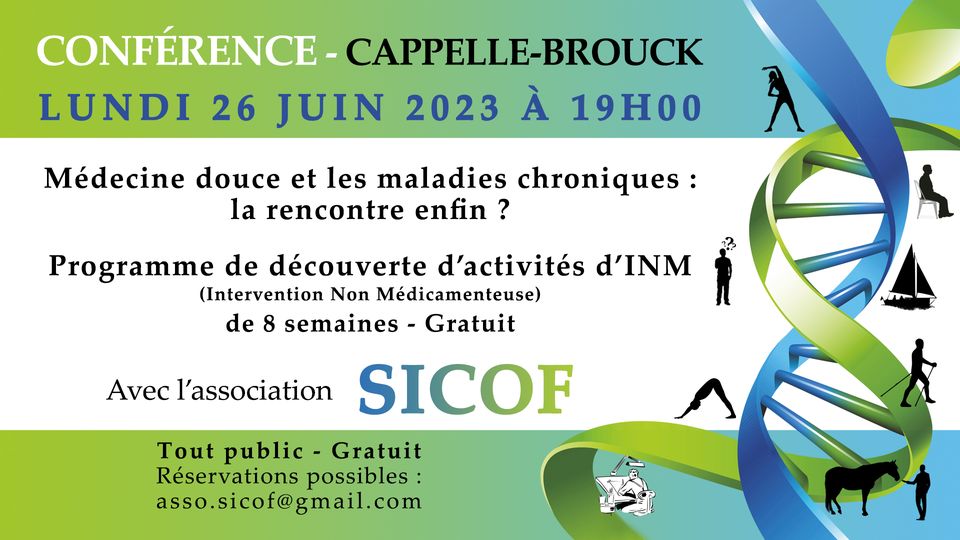 CONFÉRENCE - CAPPELLE-BROUCK
LUNDI 26 JUIN 2023 À 19H00

Médecine douce et les maladies chroniques : la rencontre enfin ?

Programme de découverte d'activités d'INM
(Intervention Non Médicamenteuse)
de 8 semaines - Gratuit

Avec l'association SICOF

Tout public - Gratuit
Réservations possibles :
asso.sicof@gmail.com